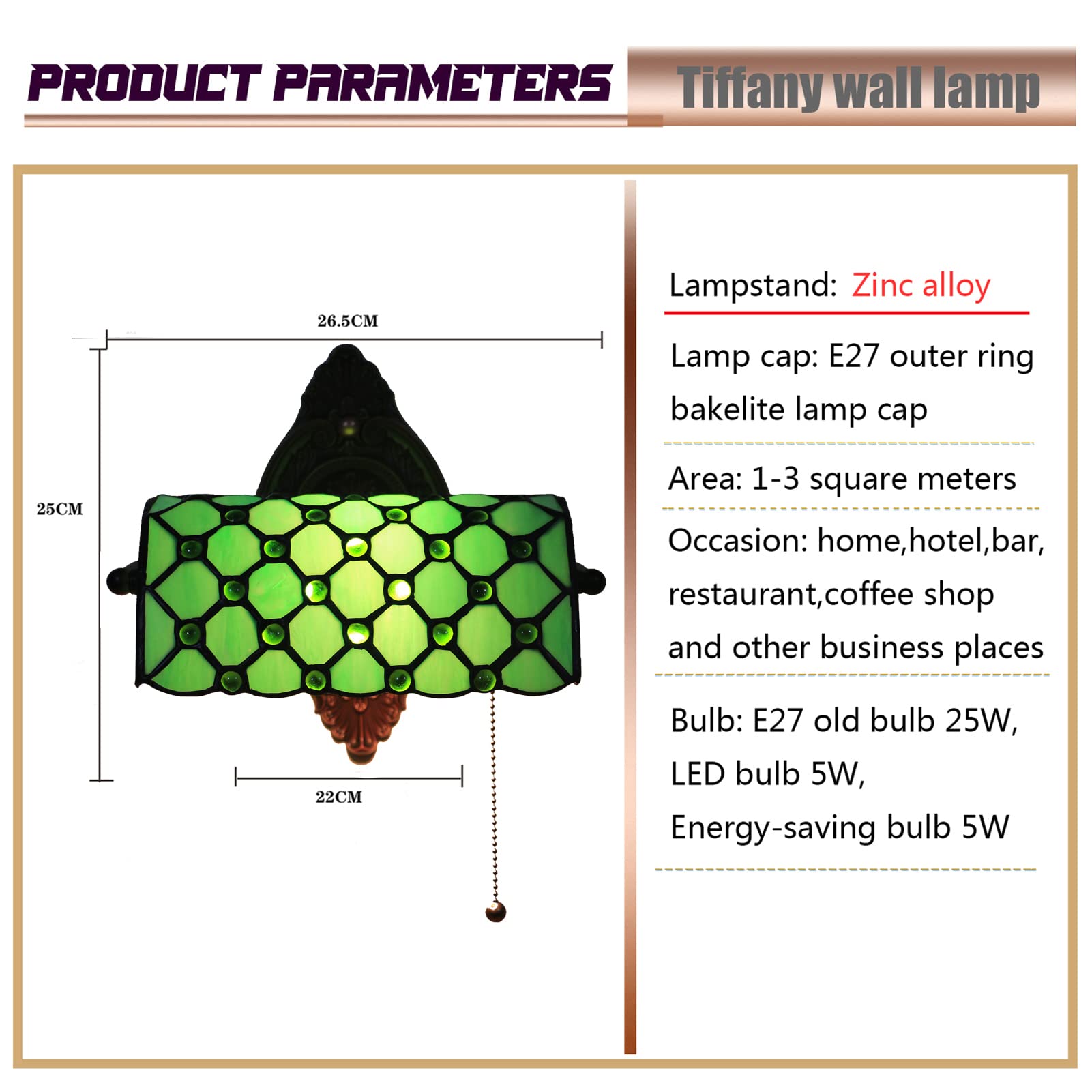 PRODUCT PARAMETERS

Tiffany wall lamp

26.5CM

25CM

22CM

Lampstand: Zinc alloy

Lamp cap: E27 outer ring bakelite lamp cap

Area: 1-3 square meters

Occasion: home,hotel,bar, restaurant,coffee shop and other business places

Bulb: E27 old bulb 25W, LED bulb 5W, Energy-saving bulb 5W